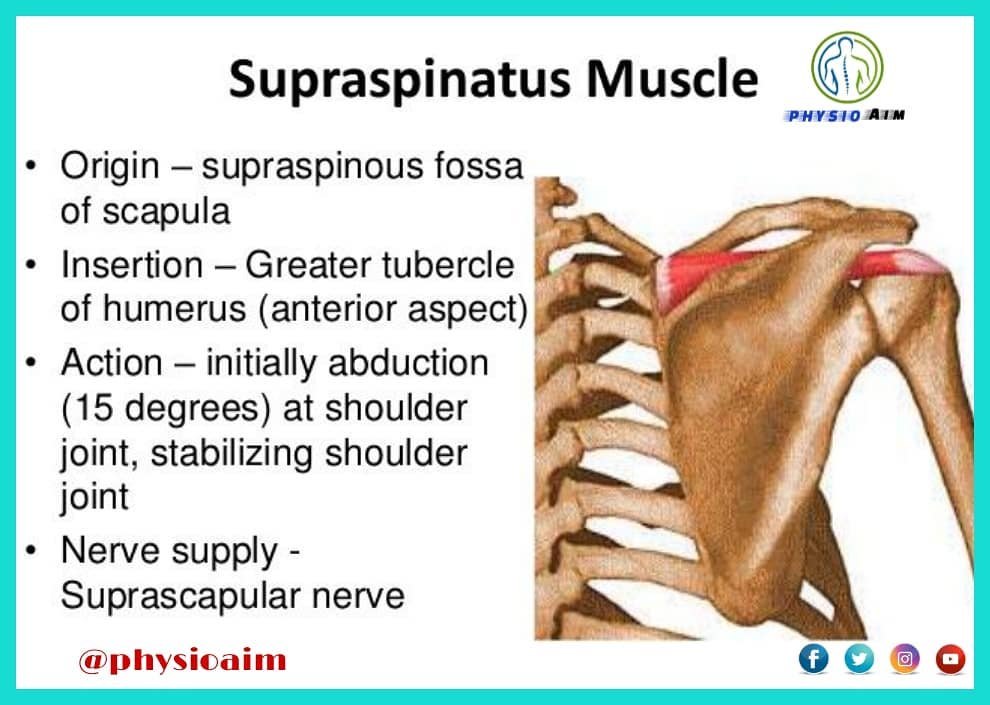 Supraspinatus Muscle

PHYSIO AIM

• Origin – supraspinous fossa of scapula
• Insertion – Greater tubercle of humerus (anterior aspect)
• Action – initially abduction (15 degrees) at shoulder joint, stabilizing shoulder joint
• Nerve supply - Suprascapular nerve

@physioaim